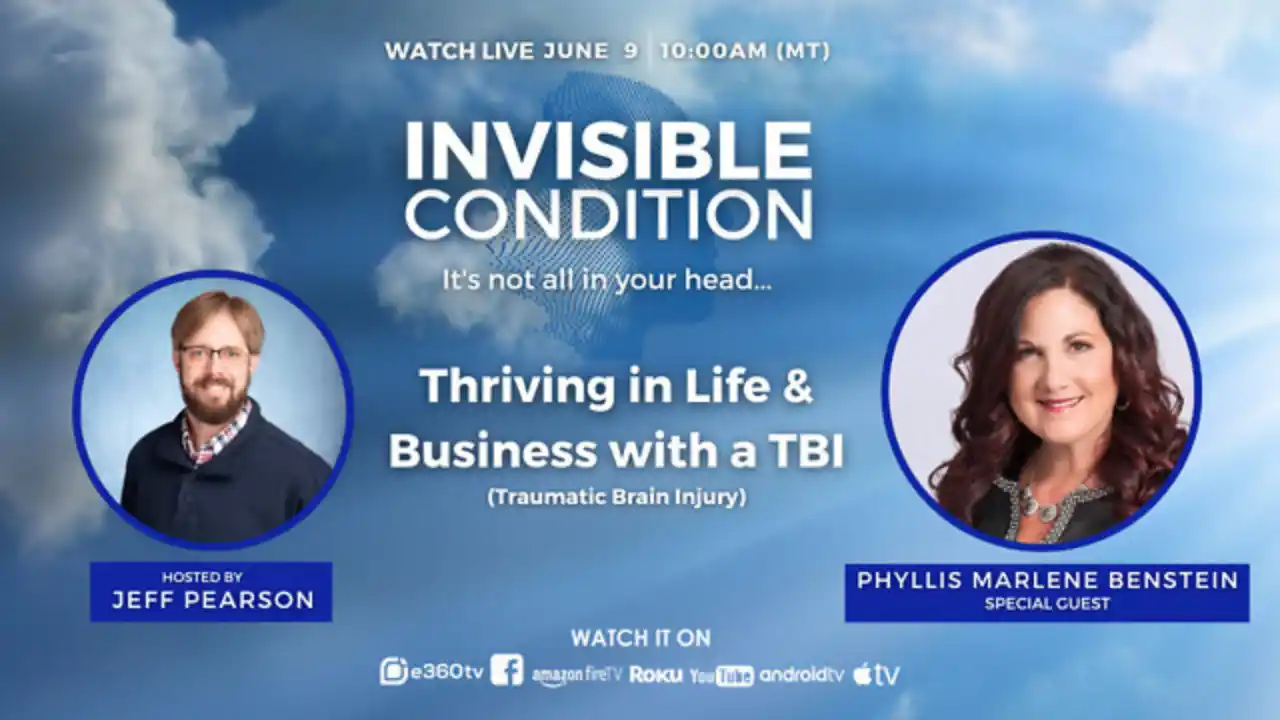 WATCH LIVE JUNE 9 | 10:00AM (MT)

INVISIBLE CONDITION

It's not all in your head...

Thriving in Life & Business with a TBI
(Traumatic Brain Injury)

HOSTED BY
JEFF PEARSON

PHYLLIS MARLENE BENSTEIN
SPECIAL GUEST

WATCH IT ON

e360tv amazon fireTV Roku YouTube androidtv tv